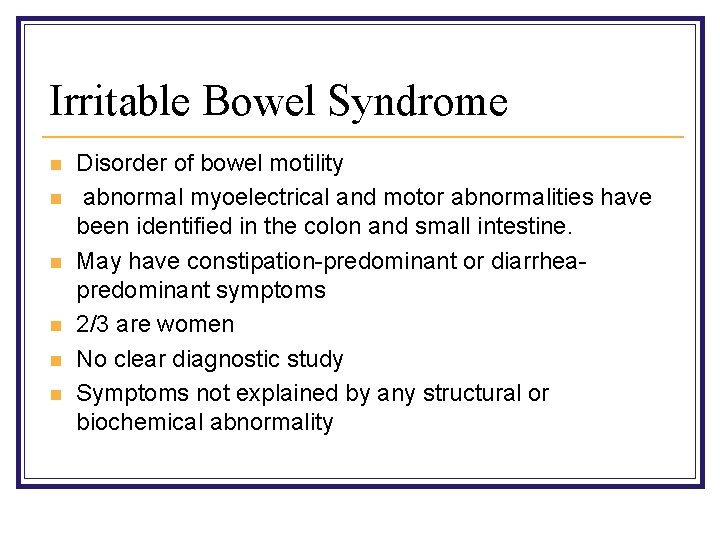 Irritable Bowel Syndrome

- Disorder of bowel motility
- abnormal myoelectrical and motor abnormalities have been identified in the colon and small intestine.
- May have constipation-predominant or diarrhea-predominant symptoms
- 2/3 are women
- No clear diagnostic study
- Symptoms not explained by any structural or biochemical abnormality